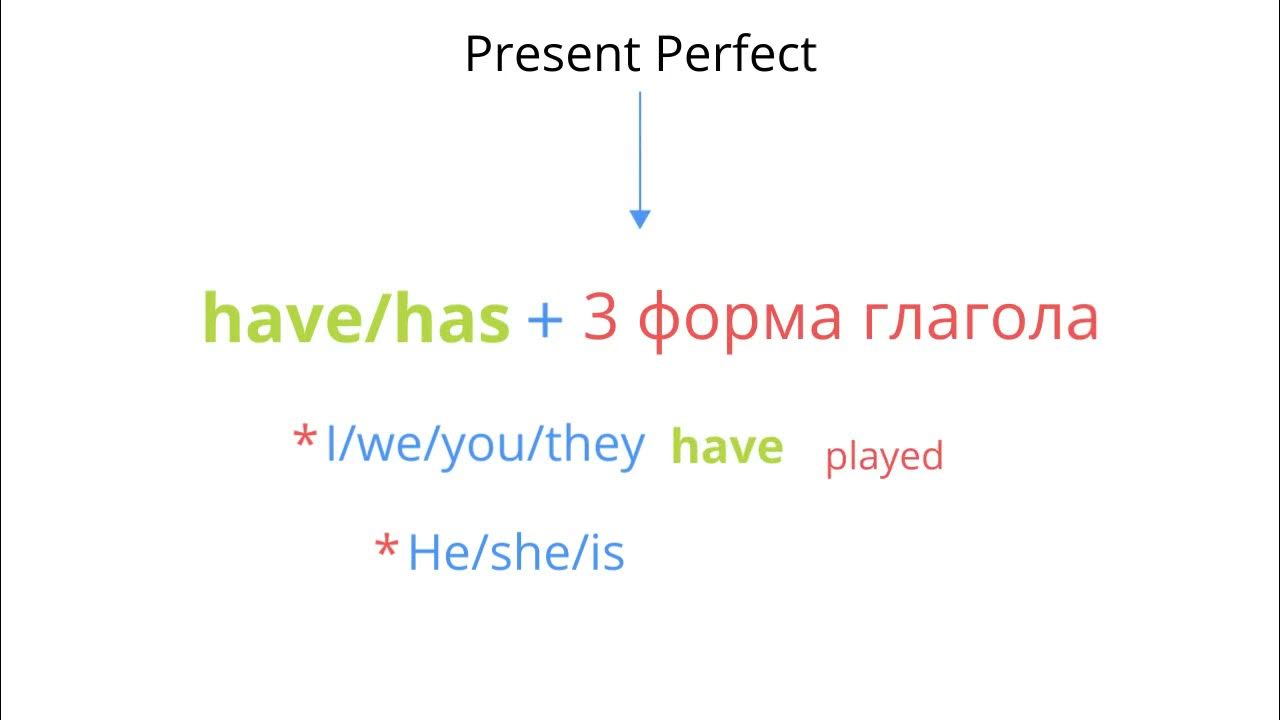 Present Perfect

have/has + 3 форма глагола

*I/we/you/they have played

*He/she/is